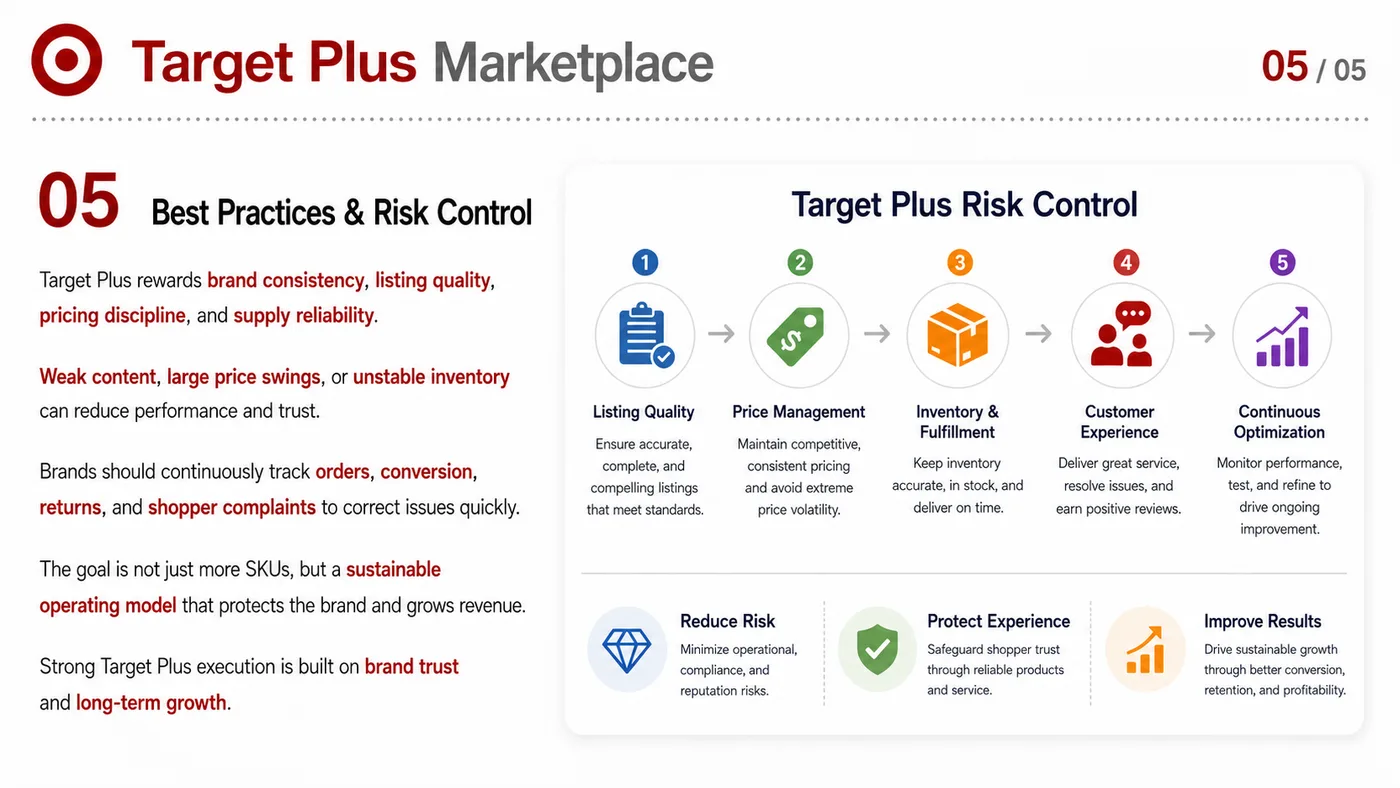 Target Plus Marketplace

05 / 05

05 Best Practices & Risk Control

Target Plus rewards brand consistency, listing quality, pricing discipline, and supply reliability.

Weak content, large price swings, or unstable inventory can reduce performance and trust.

Brands should continuously track orders, conversion, returns, and shopper complaints to correct issues quickly.

The goal is not just more SKUs, but a sustainable operating model that protects the brand and grows revenue.

Strong Target Plus execution is built on brand trust and long-term growth.

Target Plus Risk Control

1
Listing Quality
Ensure accurate, complete, and compelling listings that meet standards.

2
Price Management
Maintain competitive, consistent pricing and avoid extreme price volatility.

3
Inventory & Fulfillment
Keep inventory accurate, in stock, and deliver on time.

4
Customer Experience
Deliver great service, resolve issues, and earn positive reviews.

5
Continuous Optimization
Monitor performance, test, and refine to drive ongoing improvement.

Reduce Risk
Minimize operational, compliance, and reputation risks.

Protect Experience
Safeguard shopper trust through reliable products and service.

Improve Results
Drive sustainable growth through better conversion, retention, and profitability.